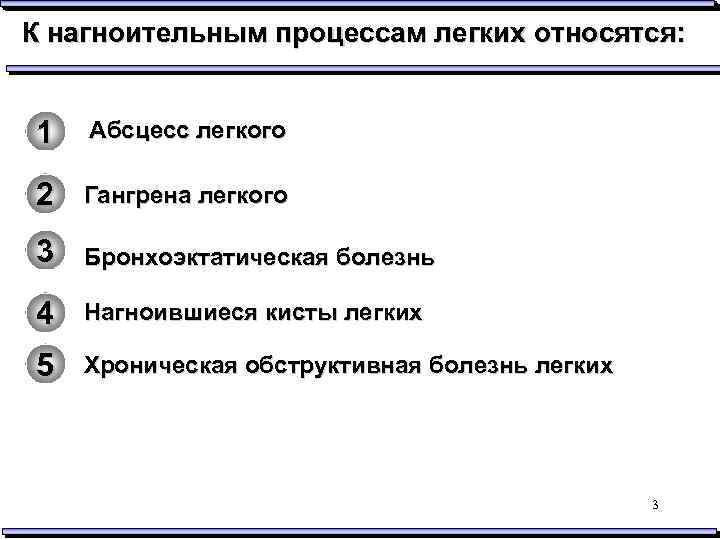 К нагноительным процессам легких относятся:

1 Абсцесс легкого

2 Гангрена легкого

3 Бронхоэктатическая болезнь

4 Нагноившиеся кисты легких

5 Хроническая обструктивная болезнь легких

3